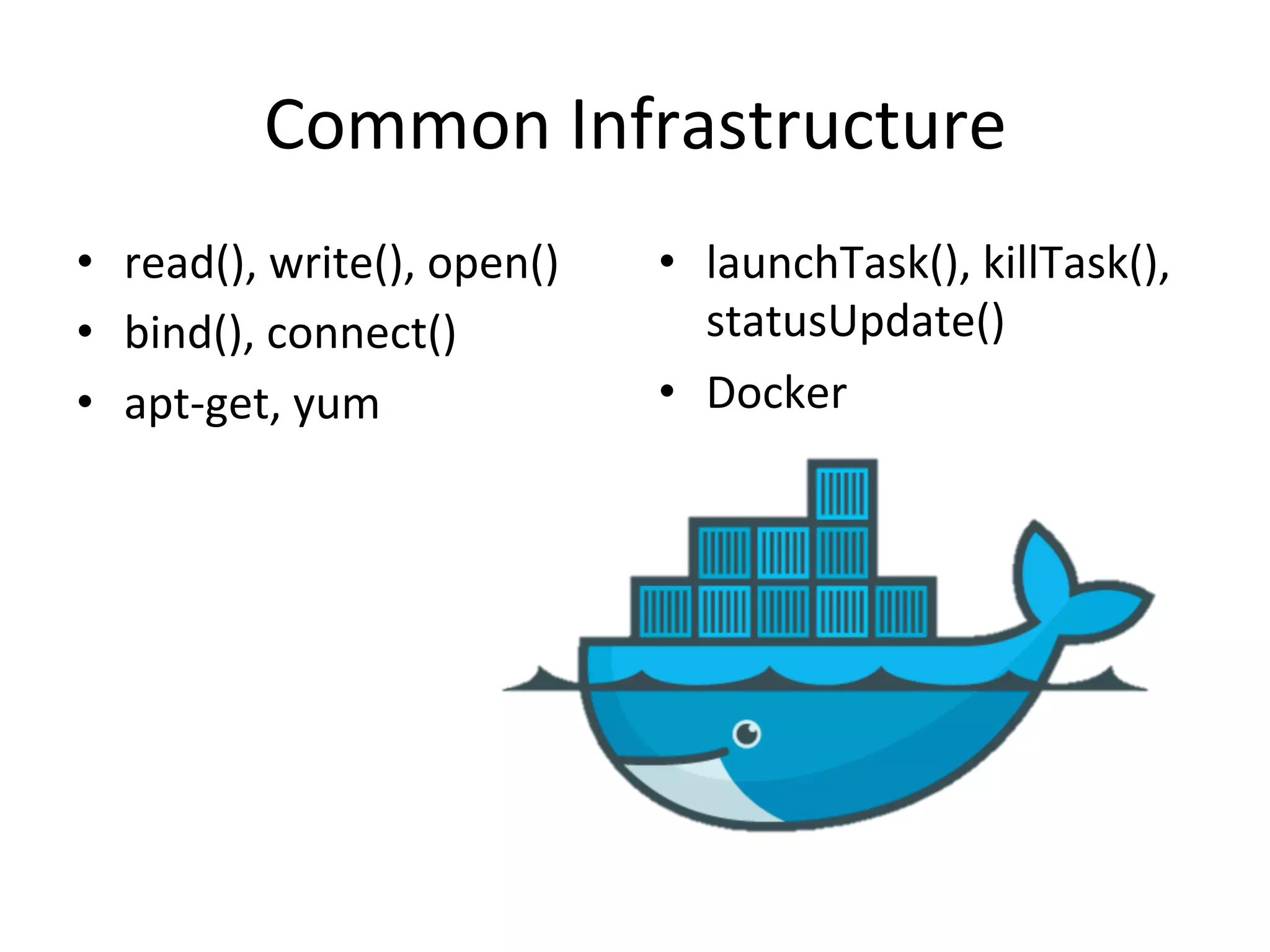 Common Infrastructure

• read(), write(), open()
• bind(), connect()
• apt-get, yum

• launchTask(), killTask(), statusUpdate()
• Docker